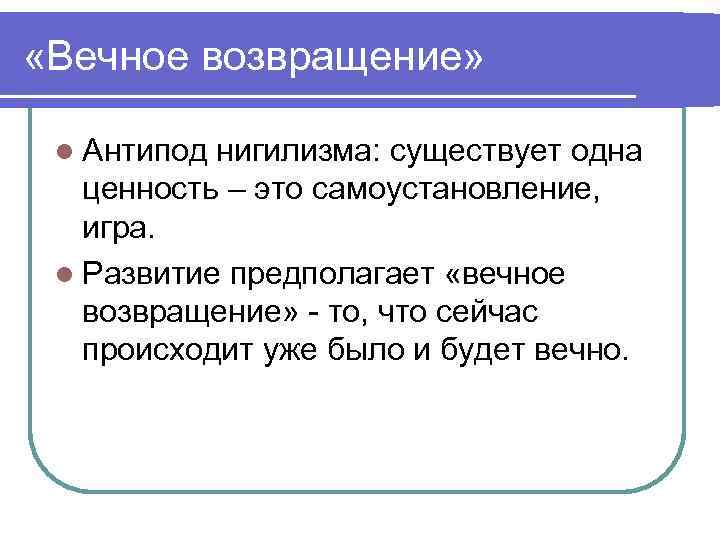 «Вечное возвращение»

Антипод нигилизма: существует одна ценность – это самоустановление, игра.

Развитие предполагает «вечное возвращение» - то, что сейчас происходит уже было и будет вечно.